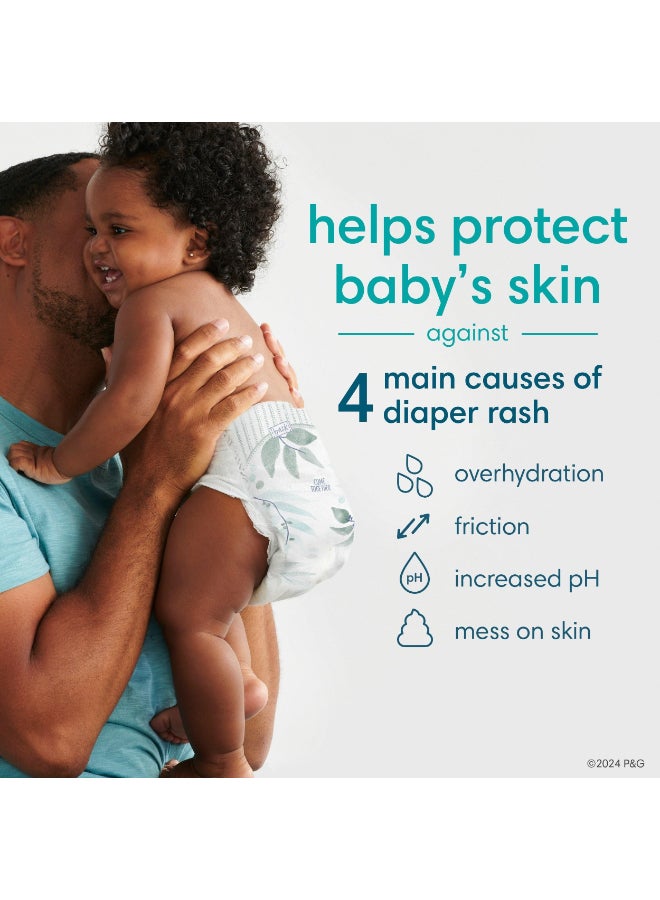 helps protect baby's skin

against

4 main causes of diaper rash

overhydration

friction

pH increased pH

mess on skin

©2024 P&G